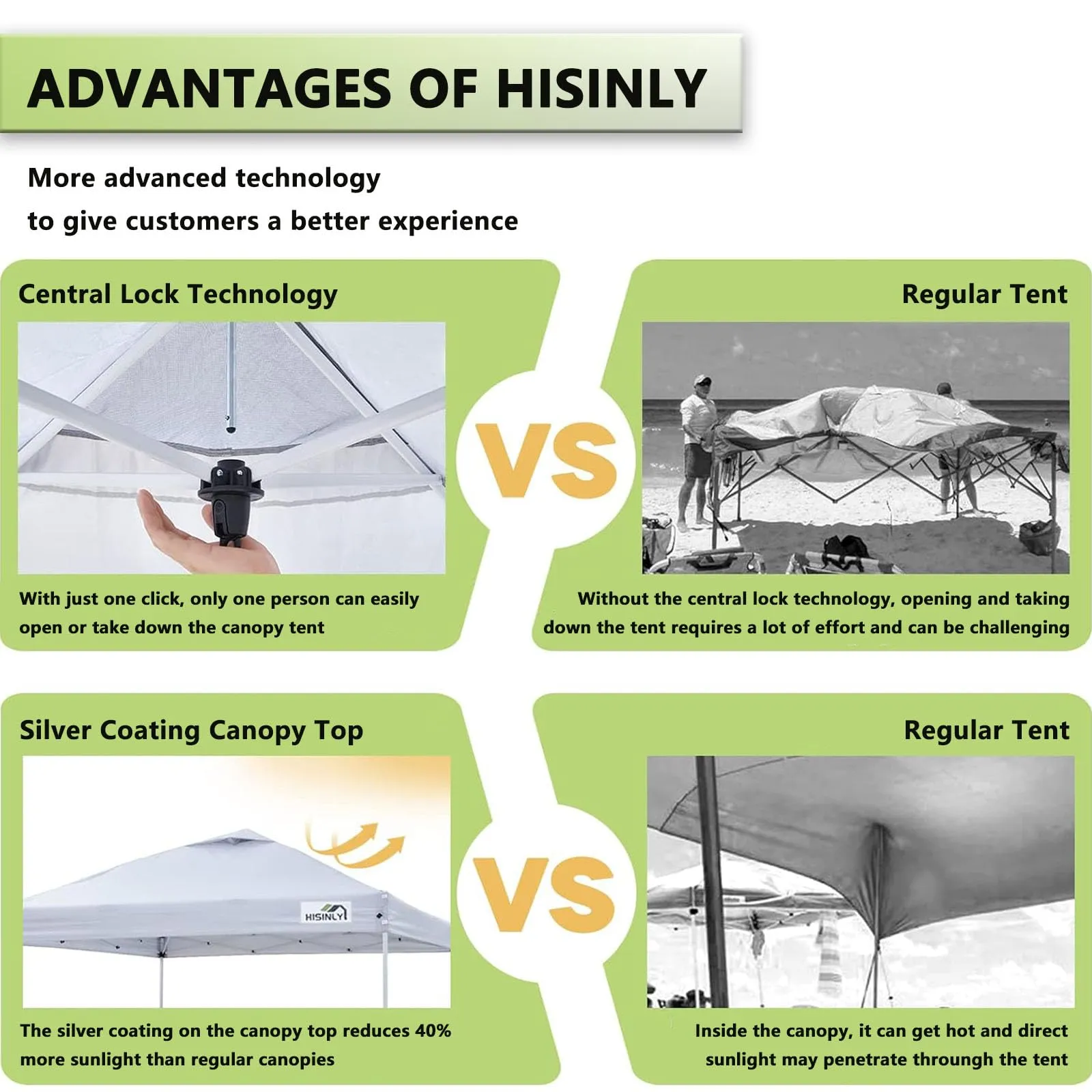 ADVANTAGES OF HISINLY

More advanced technology
to give customers a better experience

Central Lock Technology

With just one click, only one person can easily open or take down the canopy tent

VS

Regular Tent

Without the central lock technology, opening and taking down the tent requires a lot of effort and can be challenging

Silver Coating Canopy Top

HISINLY

The silver coating on the canopy top reduces 40% more sunlight than regular canopies

VS

Regular Tent

Inside the canopy, it can get hot and direct sunlight may penetrate through the tent